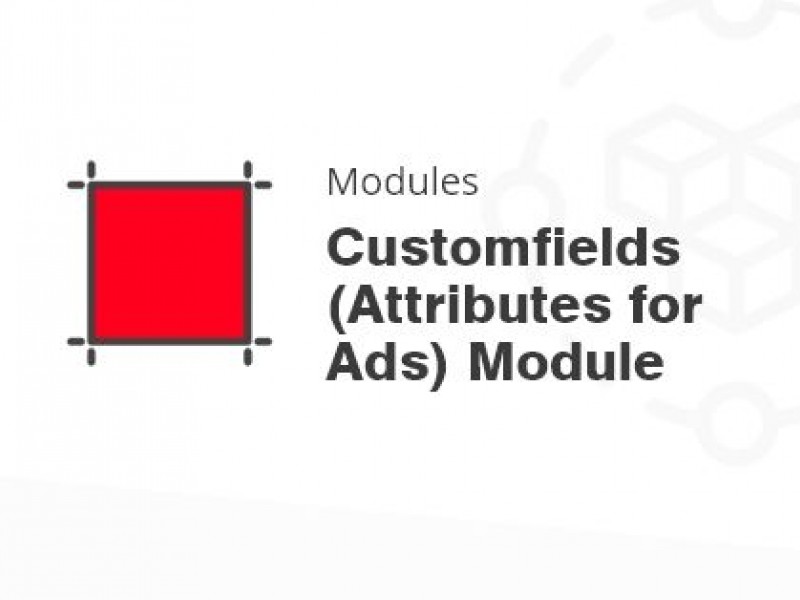 Modules

Customfields (Attributes for Ads) Module